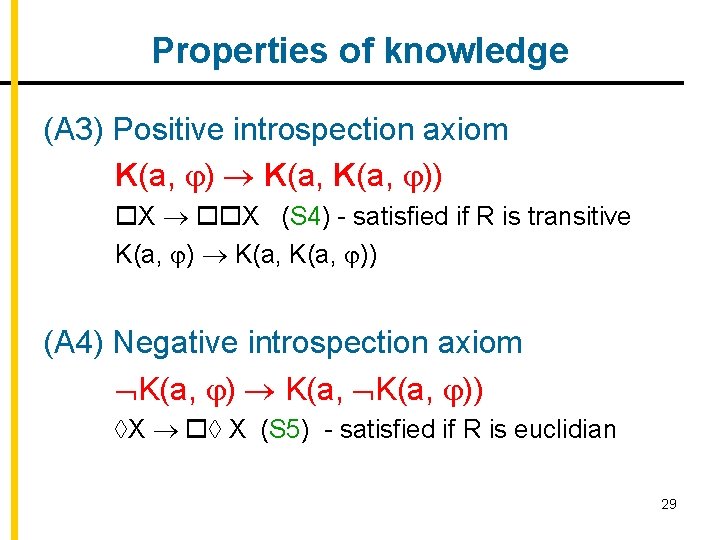 Properties of knowledge

(A3) Positive introspection axiom

$K(a, \varphi) \rightarrow K(a, K(a, \varphi))$

$\Box X \rightarrow \Box\Box X$ (S4) - satisfied if R is transitive

$K(a, \varphi) \rightarrow K(a, K(a, \varphi))$

(A4) Negative introspection axiom

$\neg K(a, \varphi) \rightarrow K(a, \neg K(a, \varphi))$

$\Diamond X \rightarrow \Box\Diamond X$ (S5) - satisfied if R is euclidian

29